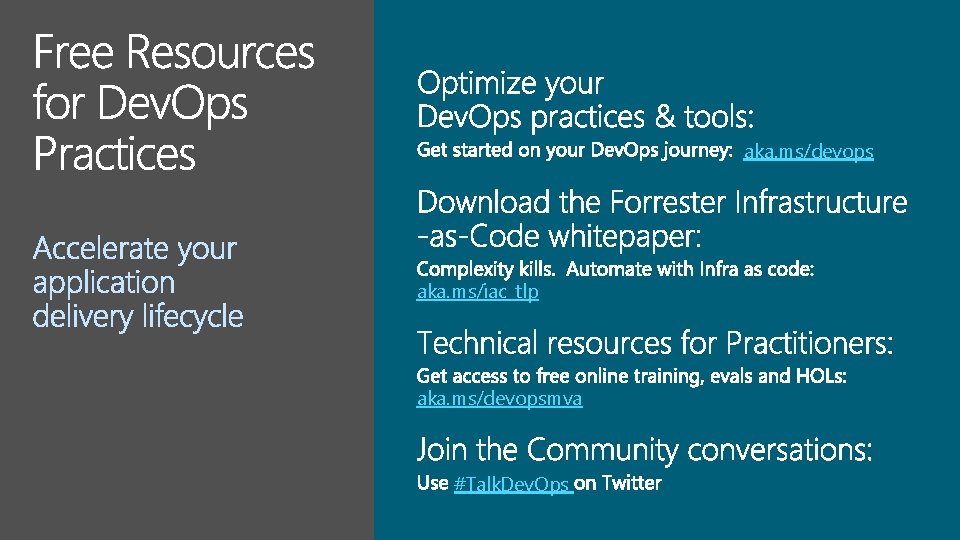 Free Resources for DevOps Practices

Accelerate your application delivery lifecycle

Optimize your DevOps practices & tools:

Get started on your DevOps journey: aka.ms/devops

Download the Forrester Infrastructure -as-Code whitepaper:

Complexity kills. Automate with Infra as code: aka.ms/iac_tlp

Technical resources for Practitioners:

Get access to free online training, evals and HOLs: aka.ms/devopsmva

Join the Community conversations:

Use #TalkDevOps on Twitter